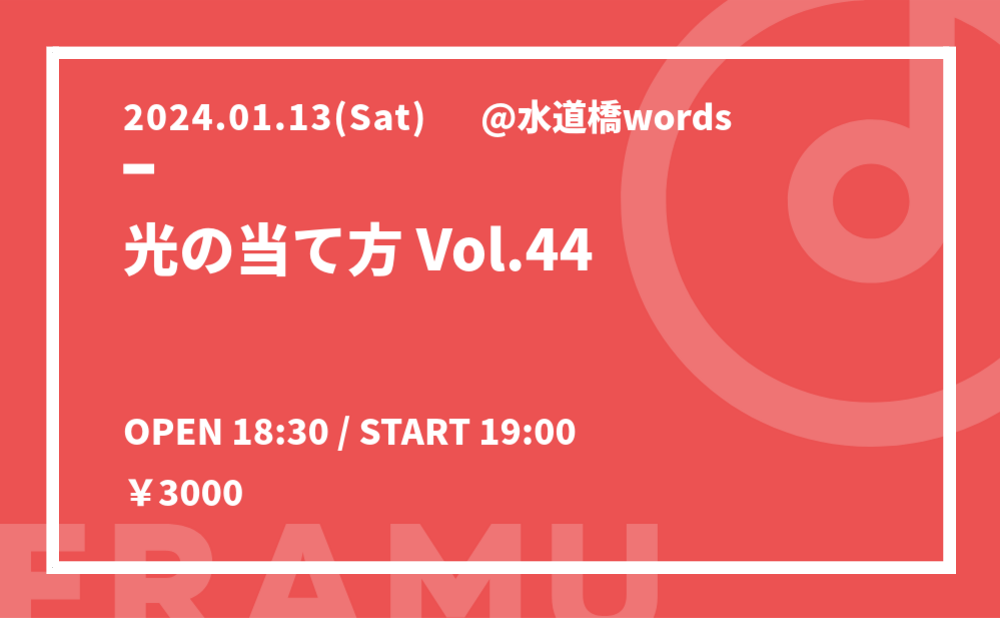 2024.01.13(Sat) @水道橋words

光の当て方 Vol.44

OPEN 18:30 / START 19:00

￥3000

FRAMU